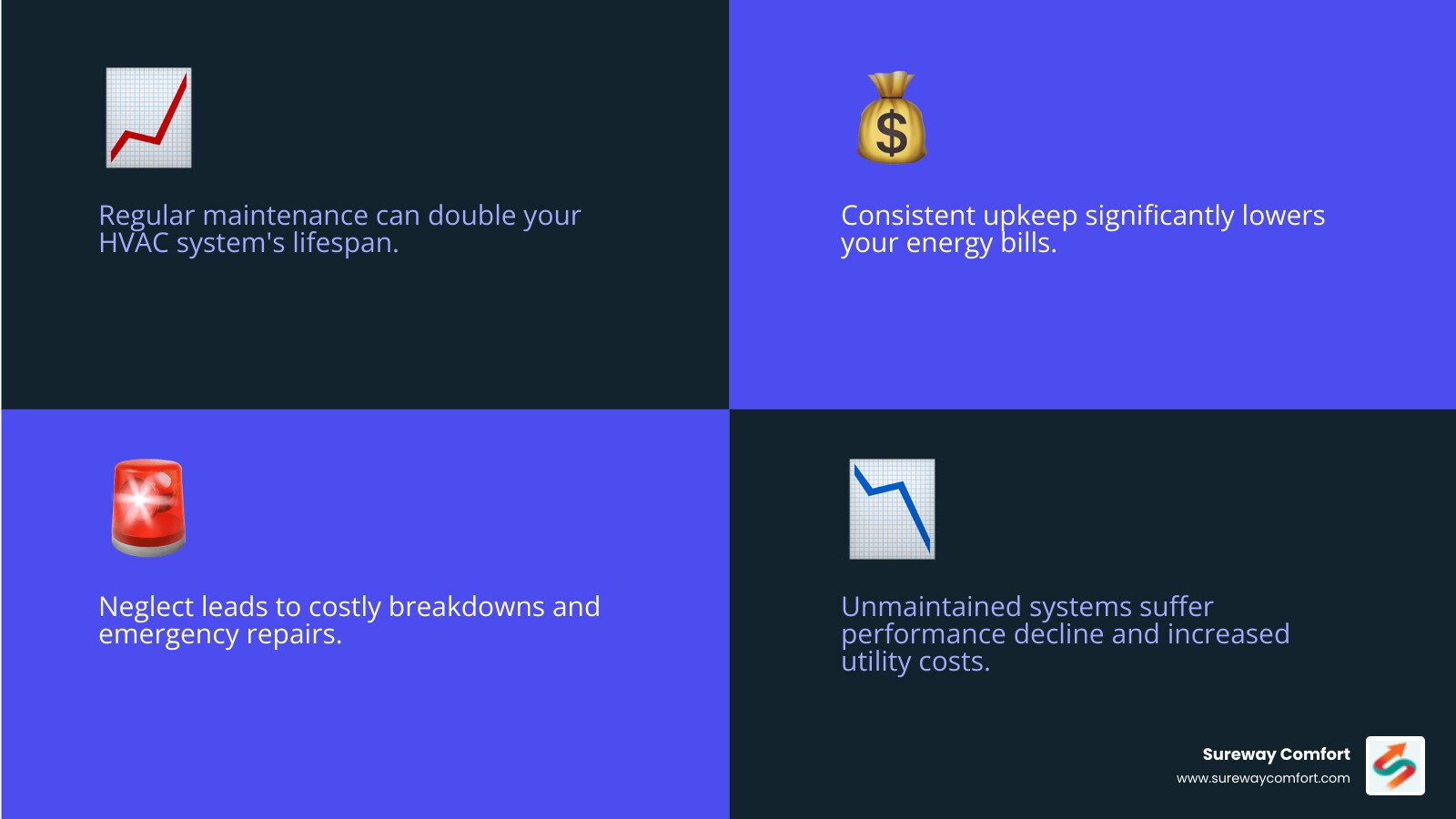 Regular maintenance can double your HVAC system's lifespan.

Consistent upkeep significantly lowers your energy bills.

Neglect leads to costly breakdowns and emergency repairs.

Unmaintained systems suffer performance decline and increased utility costs.

Sureway Comfort
www.surewaycomfort.com